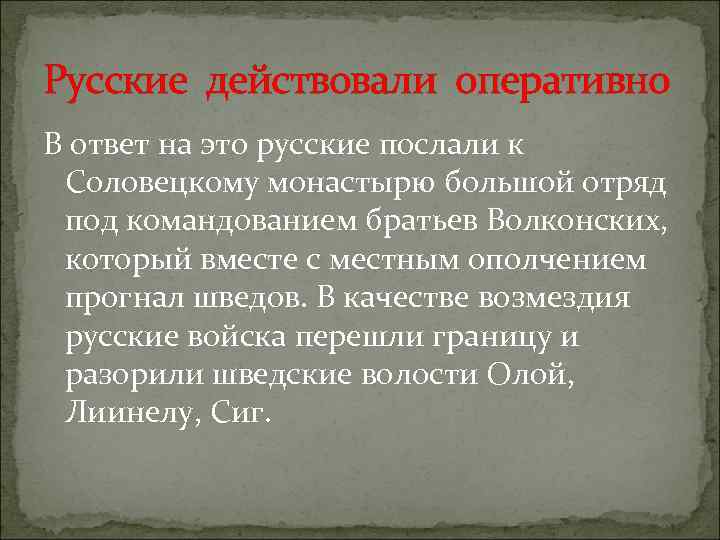 Русские действовали оперативно

В ответ на это русские послали к Соловецкому монастырю большой отряд под командованием братьев Волконских, который вместе с местным ополчением прогнал шведов. В качестве возмездия русские войска перешли границу и разорили шведские волости Олой, Лиинелу, Сиг.